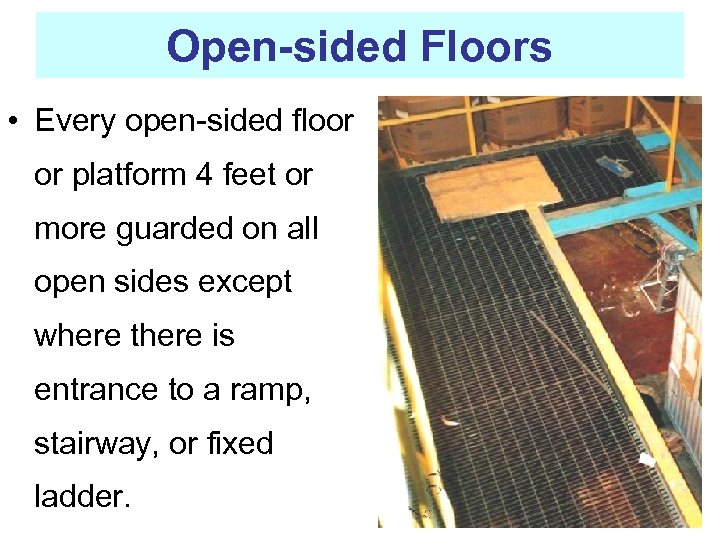 Open-sided Floors

• Every open-sided floor or platform 4 feet or more guarded on all open sides except where there is entrance to a ramp, stairway, or fixed ladder.